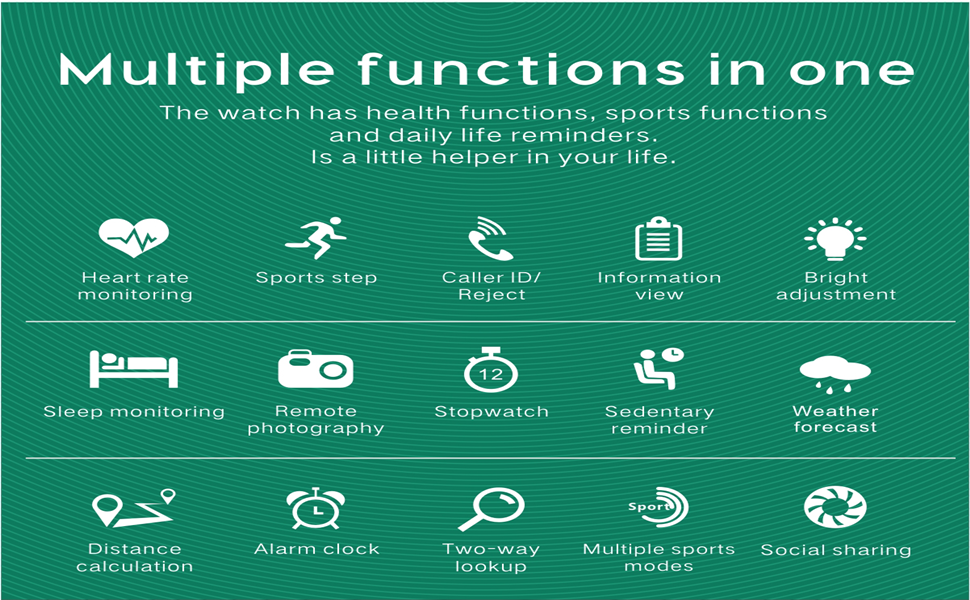 Multiple functions in one

The watch has health functions, sports functions and daily life reminders.
Is a little helper in your life.

Heart rate monitoring
Sports step
Caller ID/ Reject
Information view
Bright adjustment

Sleep monitoring
Remote photography
12
Stopwatch
Sedentary reminder
Weather forecast

Distance calculation
Alarm clock
Two-way lookup
Sport
Multiple sports modes
Social sharing